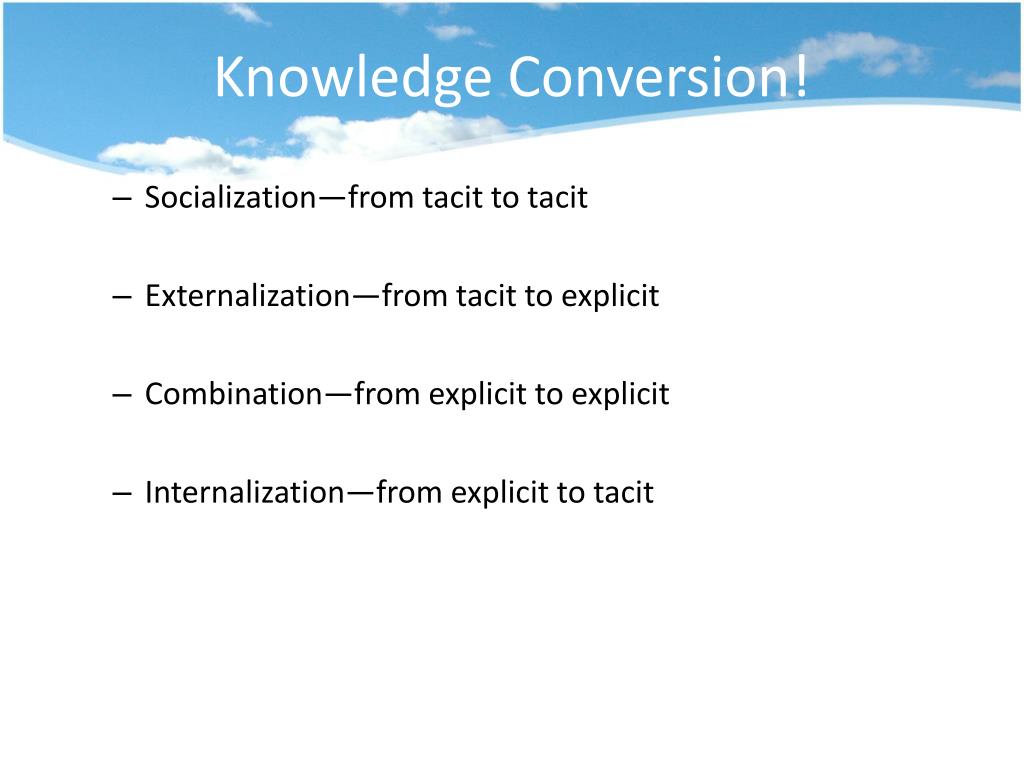 Knowledge Conversion!

– Socialization—from tacit to tacit

– Externalization—from tacit to explicit

– Combination—from explicit to explicit

– Internalization—from explicit to tacit